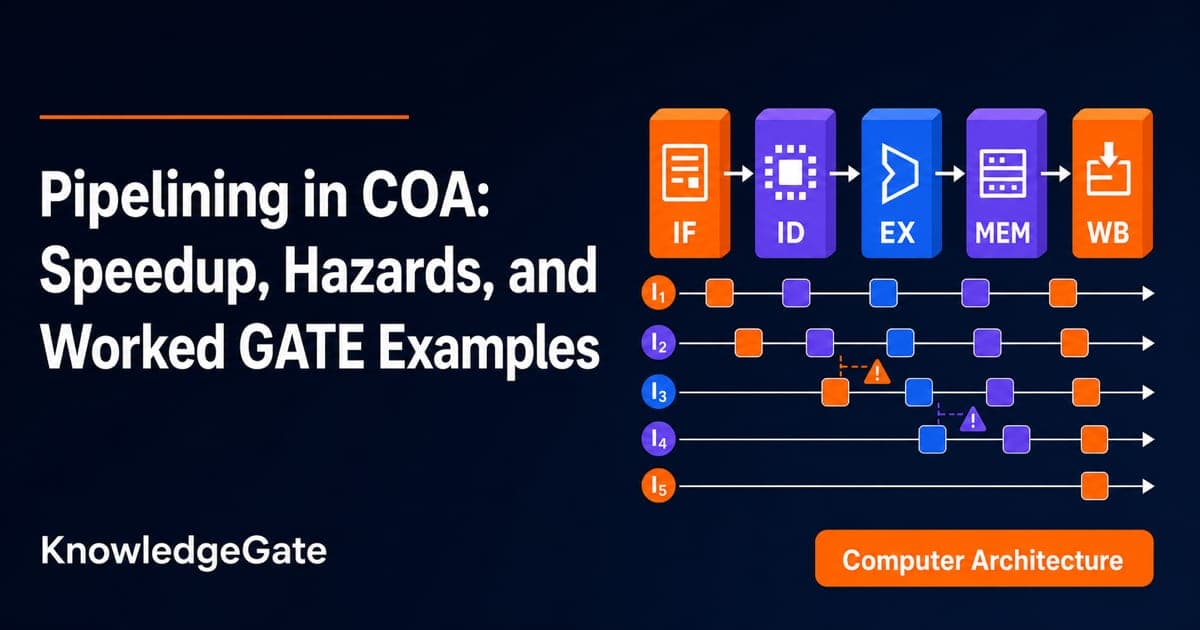 Pipelining in COA: Speedup, Hazards, and Worked GATE Examples

KnowledgeGate

IF ID EX MEM WB

$I_1$
$I_2$
$I_3$
$I_4$
$I_5$

Computer Architecture